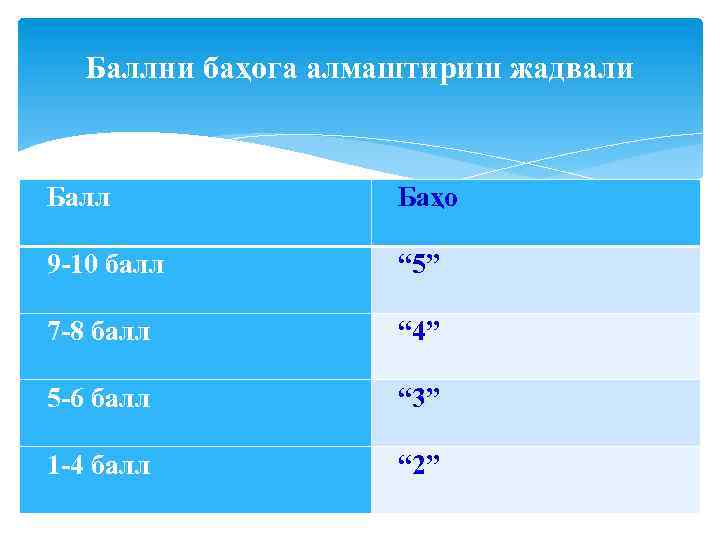 Баллни баҳога алмаштириш жадвали

| Балл | Баҳо |
|---|---|
| 9-10 балл | “5” |
| 7-8 балл | “4” |
| 5-6 балл | “3” |
| 1-4 балл | “2” |